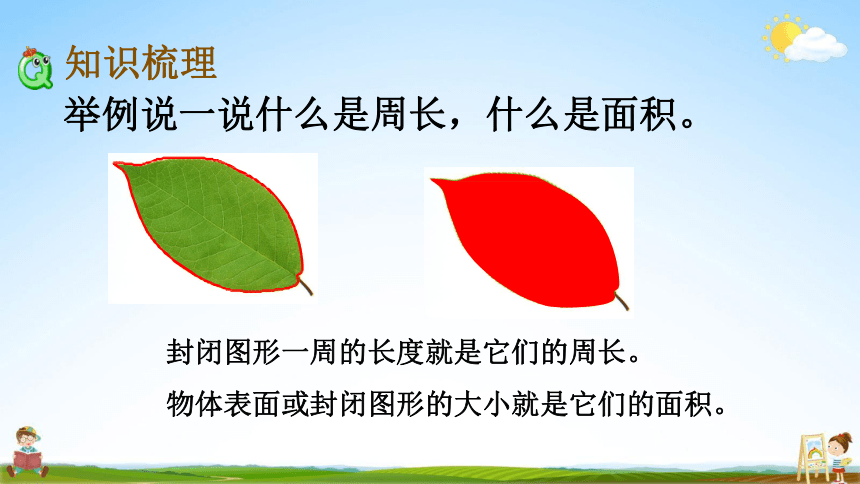 知识梳理

举例说一说什么是周长，什么是面积。

封闭图形一周的长度就是它们的周长。

物体表面或封闭图形的大小就是它们的面积。